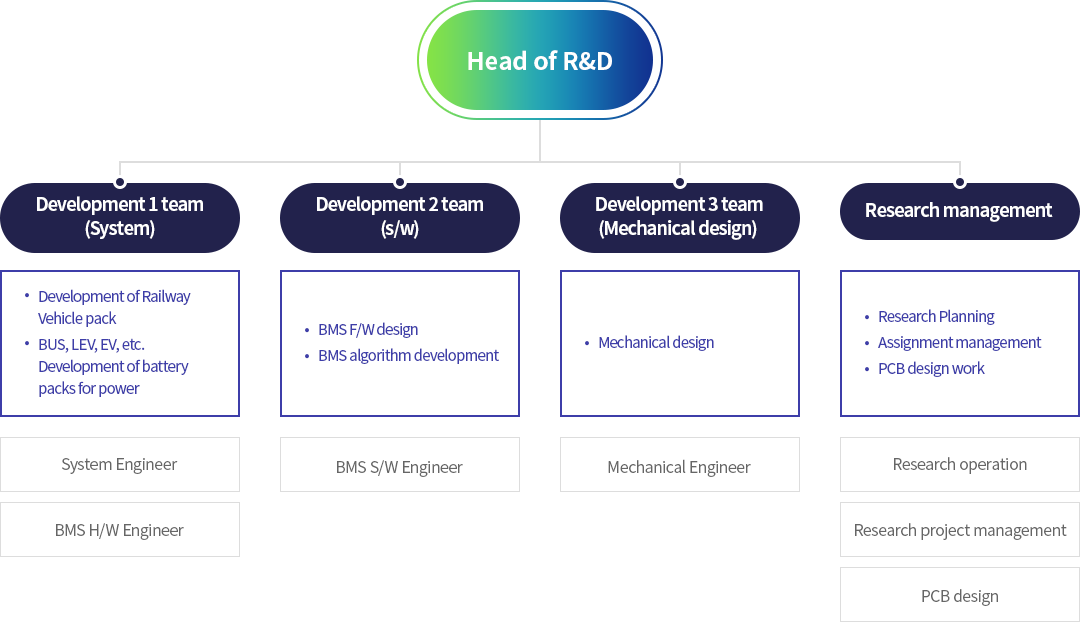 Head of R&D

Development 1 team (System)

• Development of Railway Vehicle pack
• BUS, LEV, EV, etc. Development of battery packs for power

System Engineer

BMS H/W Engineer

Development 2 team (s/w)

• BMS F/W design
• BMS algorithm development

BMS S/W Engineer

Development 3 team (Mechanical design)

• Mechanical design

Mechanical Engineer

Research management

• Research Planning
• Assignment management
• PCB design work

Research operation

Research project management

PCB design